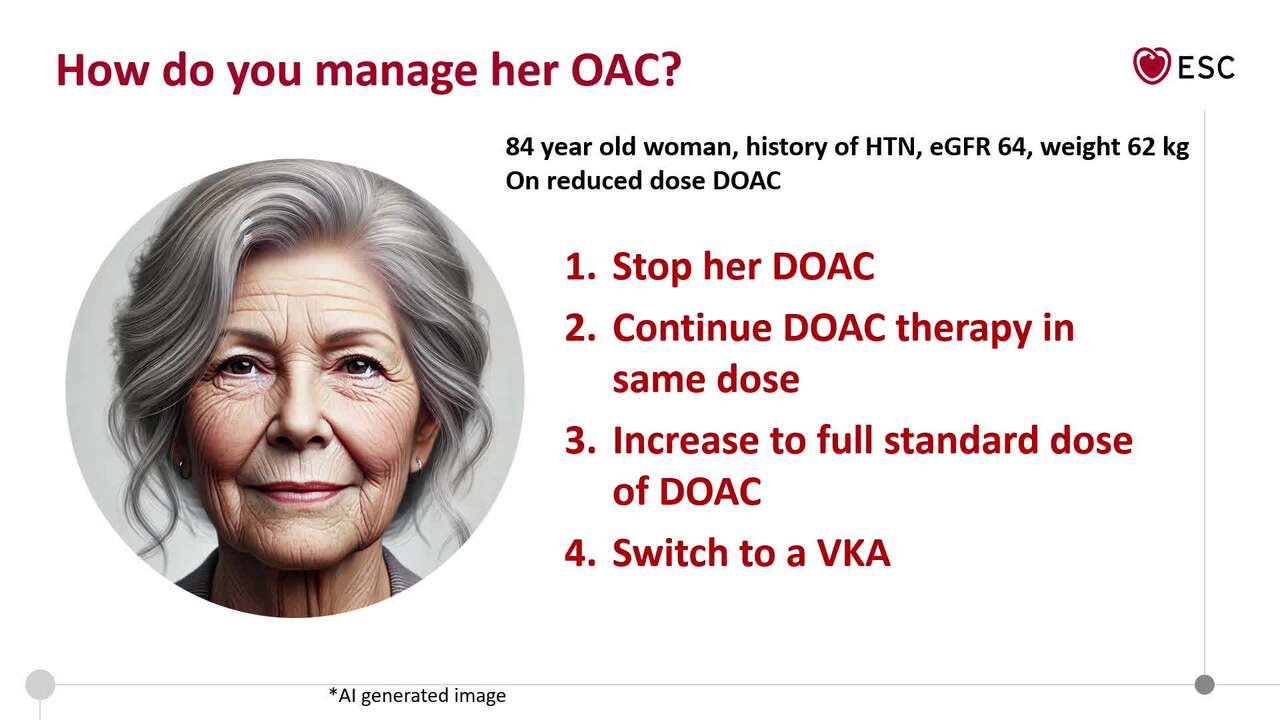 How do you manage her OAC?

ESC

84 year old woman, history of HTN, eGFR 64, weight 62 kg
On reduced dose DOAC

1. Stop her DOAC
2. Continue DOAC therapy in same dose
3. Increase to full standard dose of DOAC
4. Switch to a VKA

*AI generated image